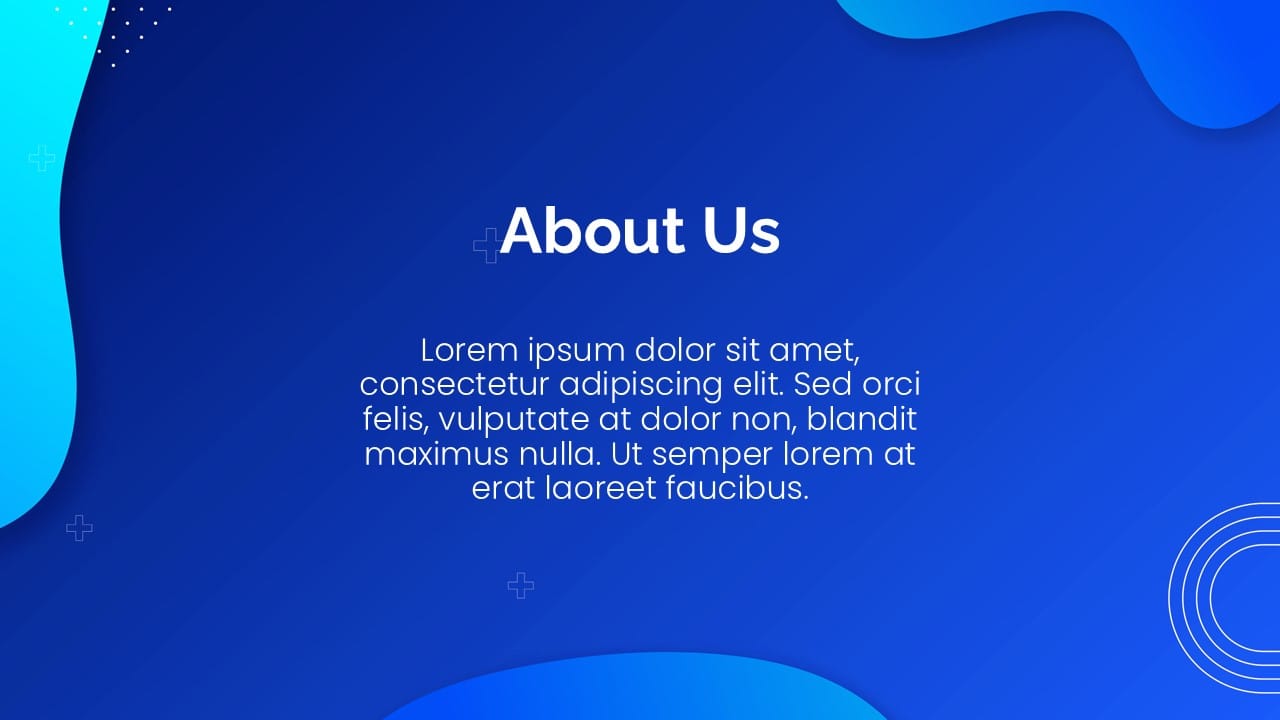 About Us

Lorem ipsum dolor sit amet, consectetur adipiscing elit. Sed orci felis, vulputate at dolor non, blandit maximus nulla. Ut semper lorem at erat laoreet faucibus.